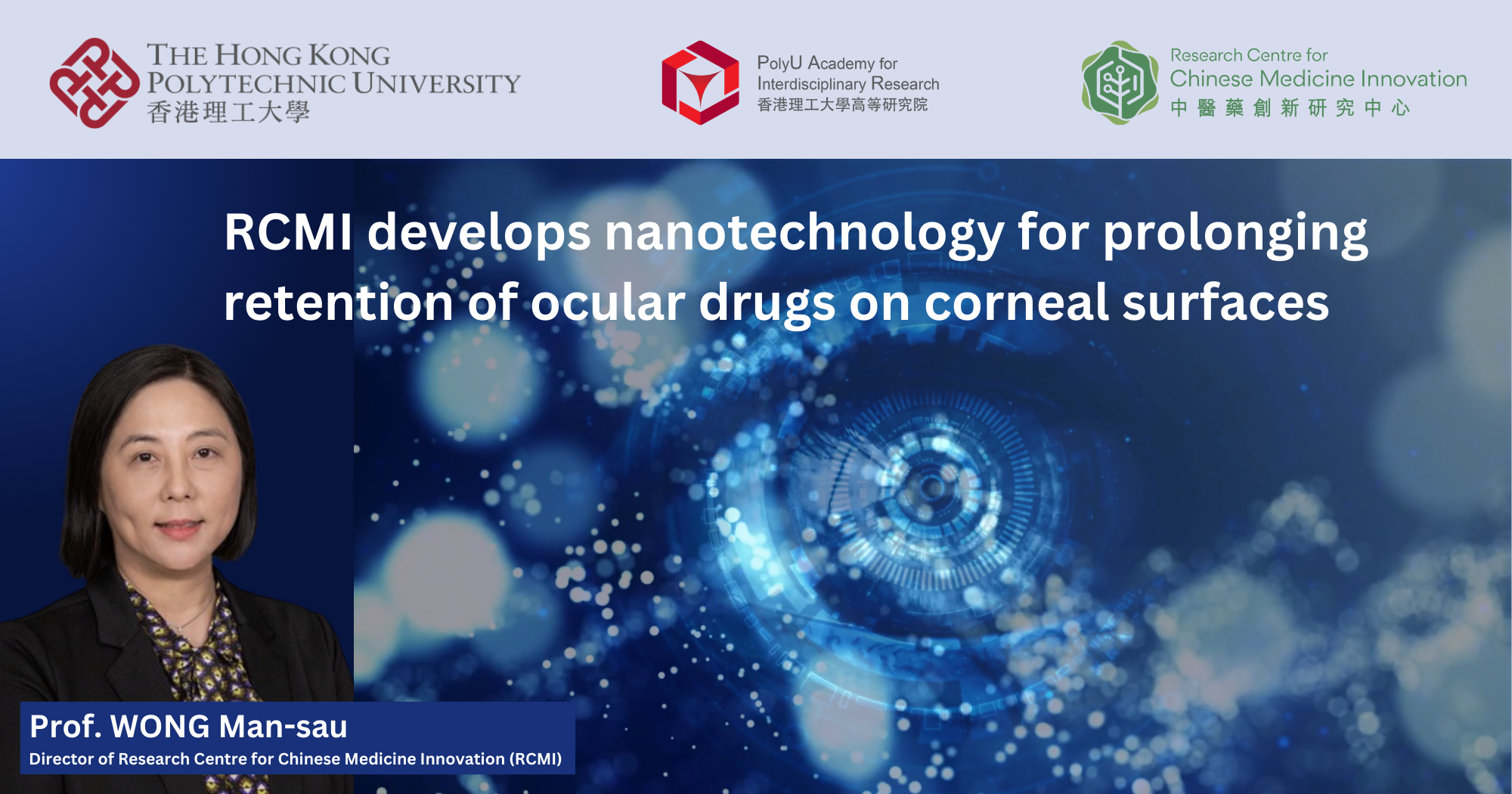 THE HONG KONG POLYTECHNIC UNIVERSITY
香港理工大學

PolyU Academy for Interdisciplinary Research
香港理工大學高等研究院

Research Centre for Chinese Medicine Innovation
中醫藥創新研究中心

RCMI develops nanotechnology for prolonging retention of ocular drugs on corneal surfaces

Prof. WONG Man-sau
Director of Research Centre for Chinese Medicine Innovation (RCMI)